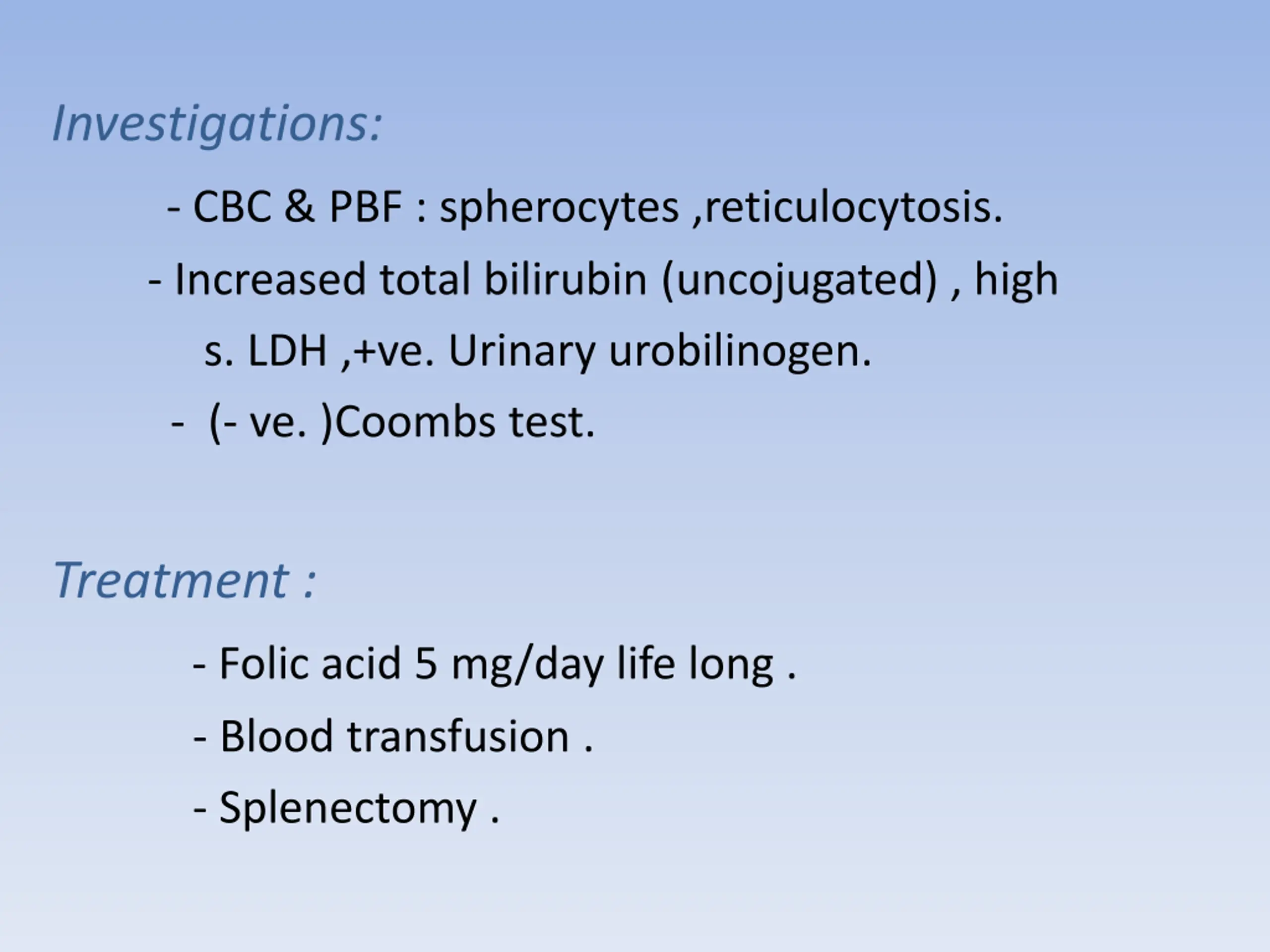 Investigations:

- CBC & PBF : spherocytes ,reticulocytosis.

- Increased total bilirubin (uncojugated) , high s. LDH ,+ve. Urinary urobilinogen.

- (- ve. )Coombs test.

Treatment :

- Folic acid 5 mg/day life long .

- Blood transfusion .

- Splenectomy .